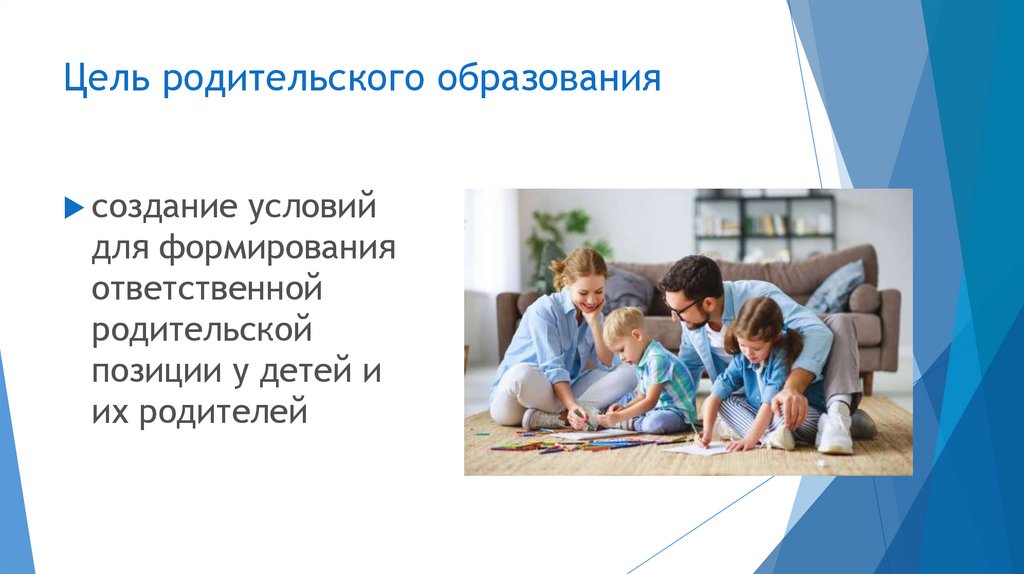 Цель родительского образования

создание условий для формирования ответственной родительской позиции у детей и их родителей